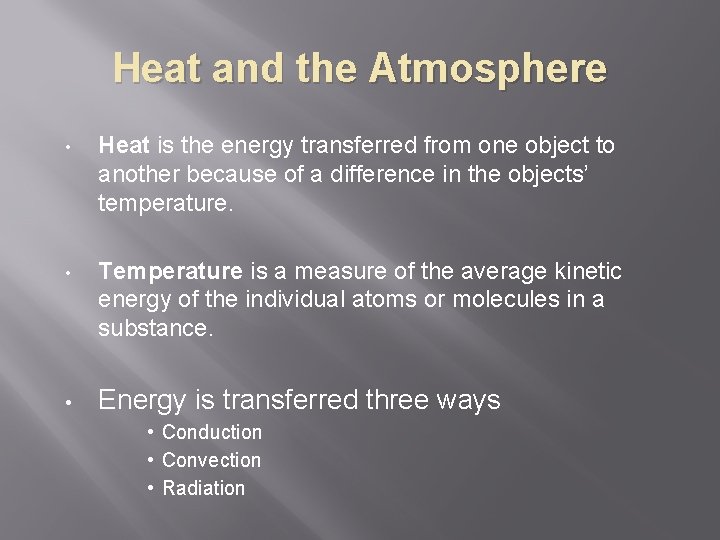 Heat and the Atmosphere

• Heat is the energy transferred from one object to another because of a difference in the objects' temperature.

• Temperature is a measure of the average kinetic energy of the individual atoms or molecules in a substance.

• Energy is transferred three ways
  • Conduction
  • Convection
  • Radiation